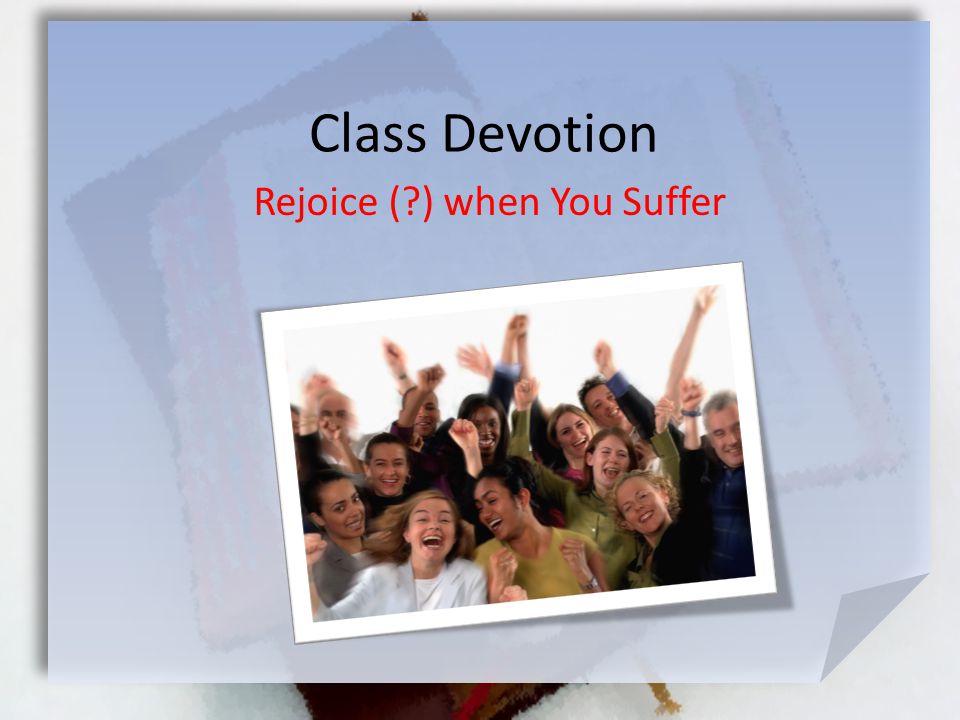 Class Devotion

Rejoice (?) when You Suffer